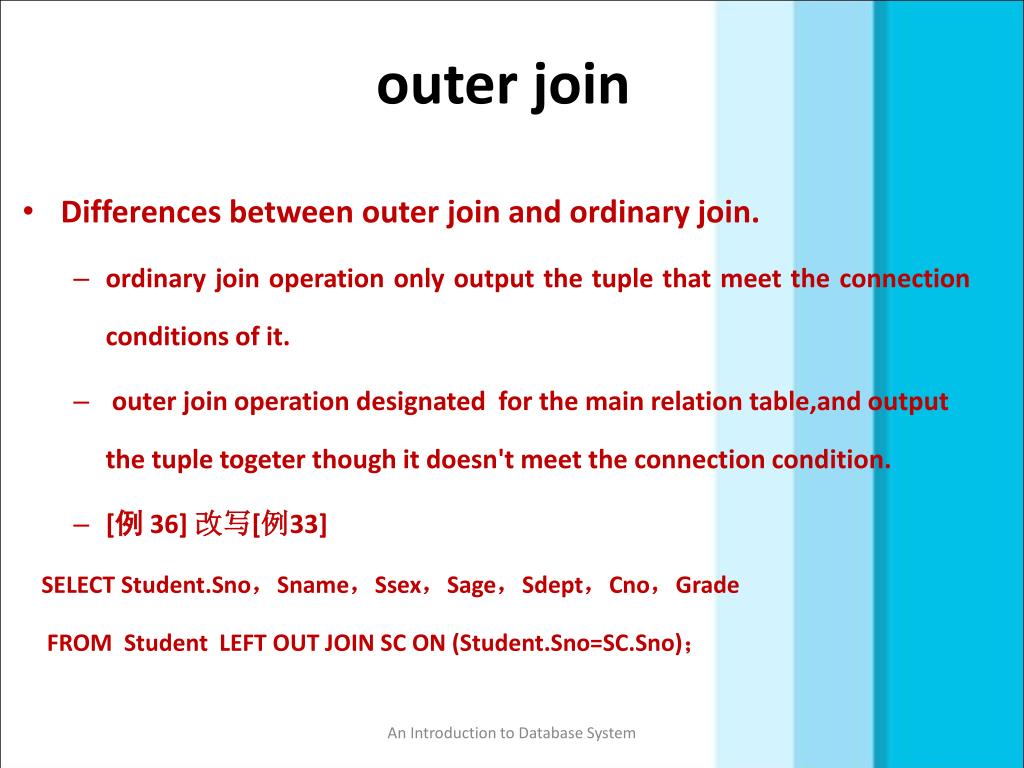 outer join

• Differences between outer join and ordinary join.

– ordinary join operation only output the tuple that meet the connection conditions of it.

– outer join operation designated for the main relation table,and output the tuple togeter though it doesn't meet the connection condition.

– [例 36] 改写[例33]

SELECT Student.Sno，Sname，Ssex，Sage，Sdept，Cno，Grade

FROM Student LEFT OUT JOIN SC ON (Student.Sno=SC.Sno)；

An Introduction to Database System